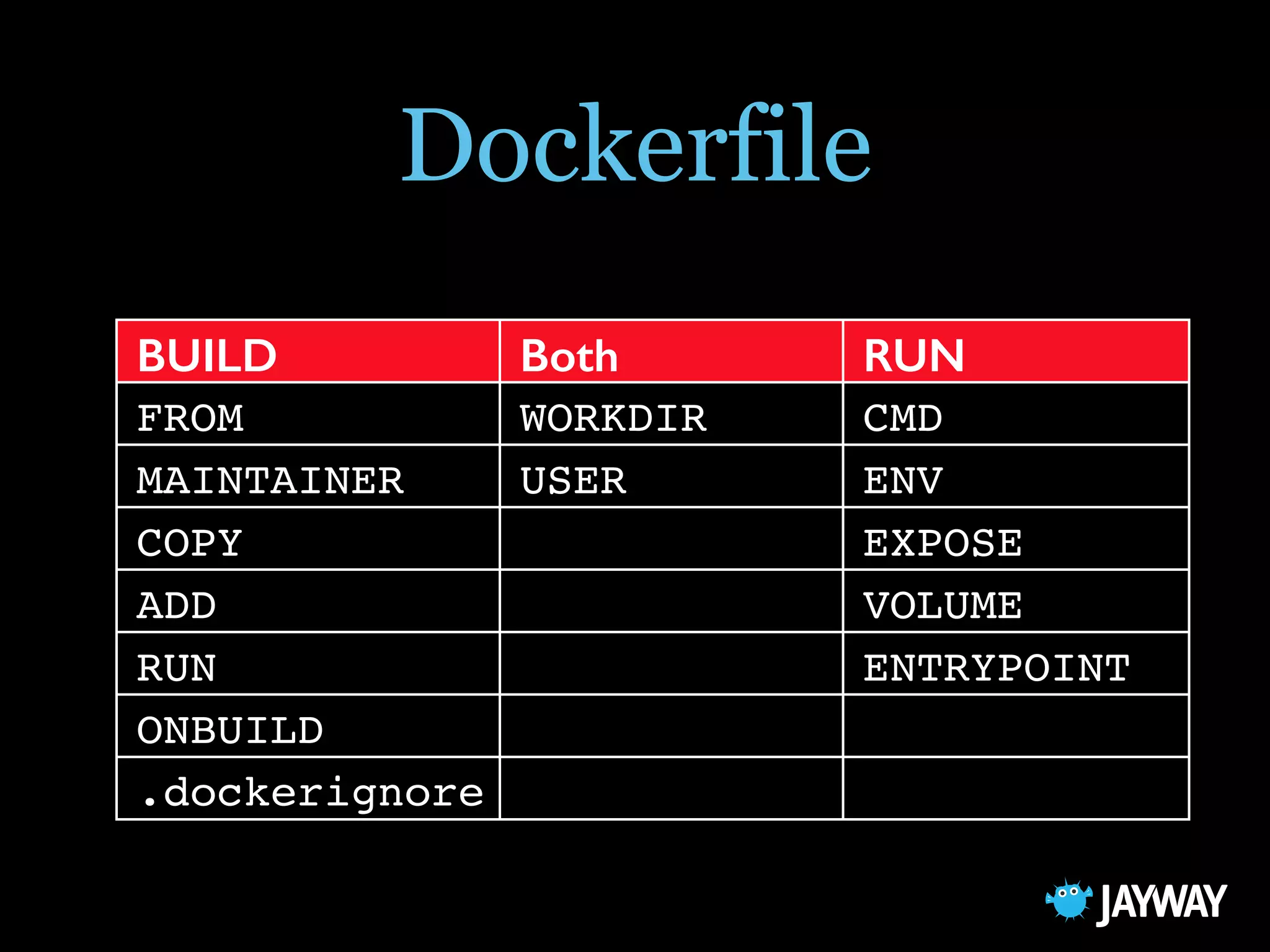 Dockerfile

| BUILD | Both | RUN |
|---|---|---|
| FROM | WORKDIR | CMD |
| MAINTAINER | USER | ENV |
| COPY | | EXPOSE |
| ADD | | VOLUME |
| RUN | | ENTRYPOINT |
| ONBUILD | | |
| .dockerignore | | |

JAYWAY